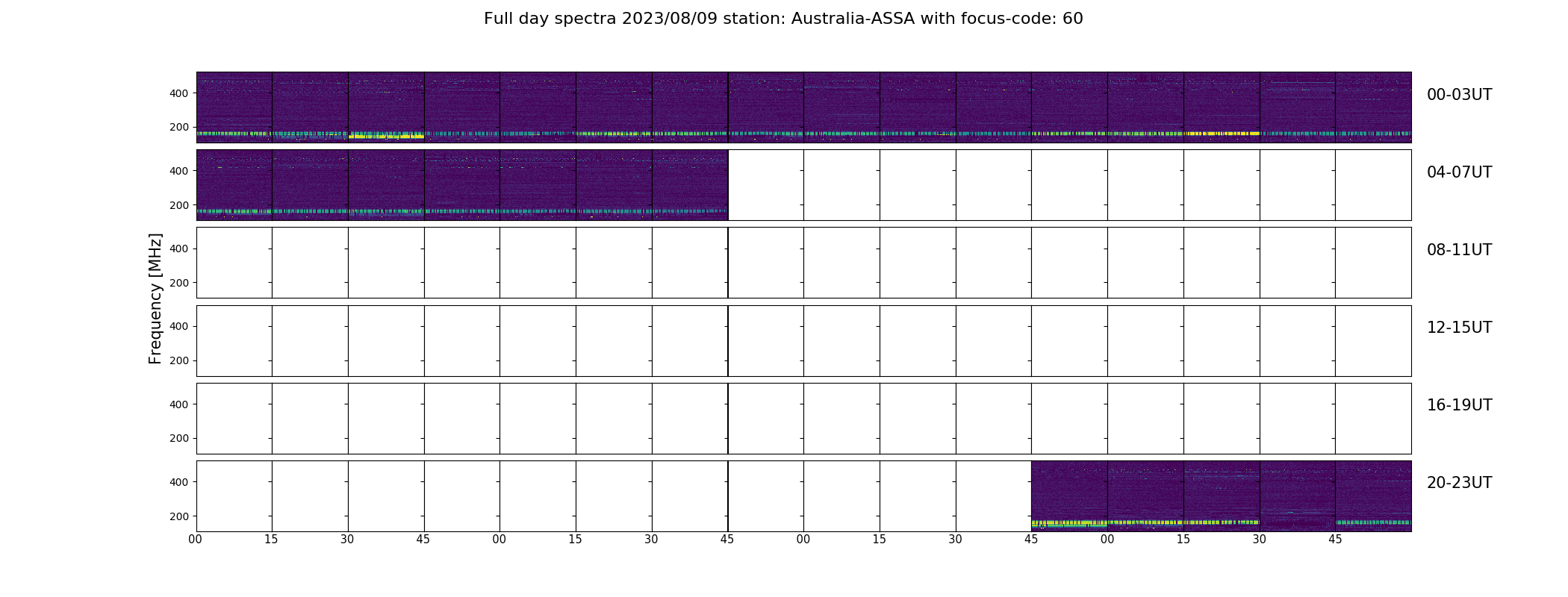 Full day spectra 2023/08/09 station: Australia-ASSA with focus-code: 60

Frequency [MHz]

400
200
00-03UT

400
200
04-07UT

400
200
08-11UT

400
200
12-15UT

400
200
16-19UT

400
200
20-23UT

00 15 30 45 00 15 30 45 00 15 30 45 00 15 30 45